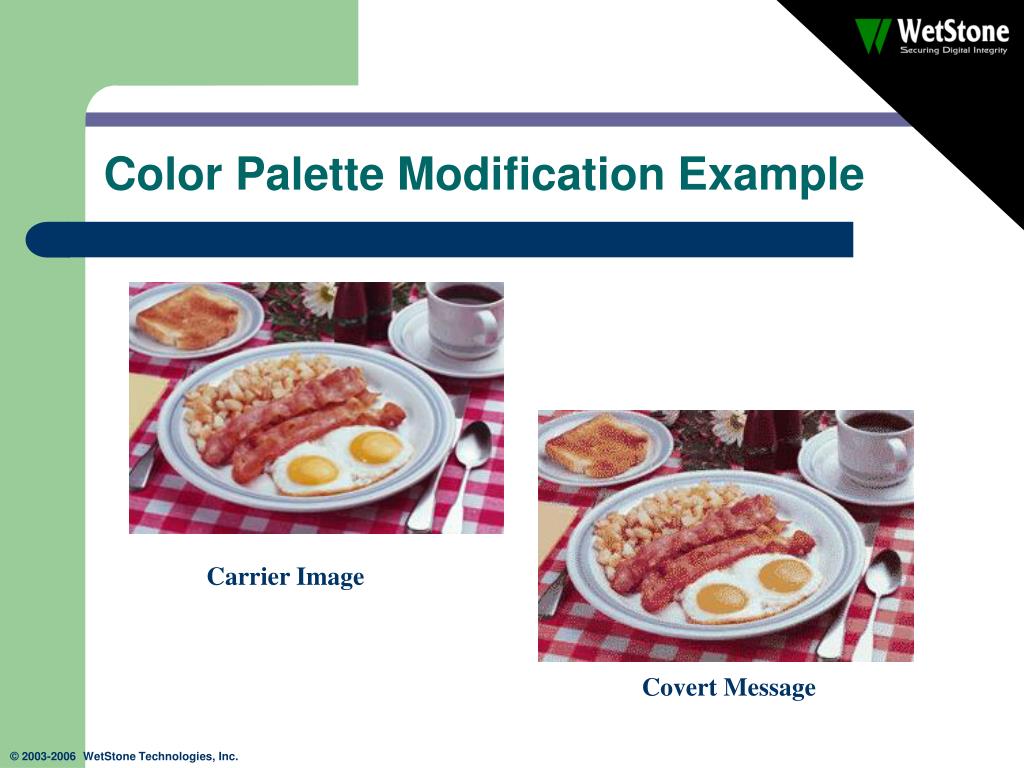 WetStone
Securing Digital Integrity

Color Palette Modification Example

Carrier Image

Covert Message

© 2003-2006 WetStone Technologies, Inc.